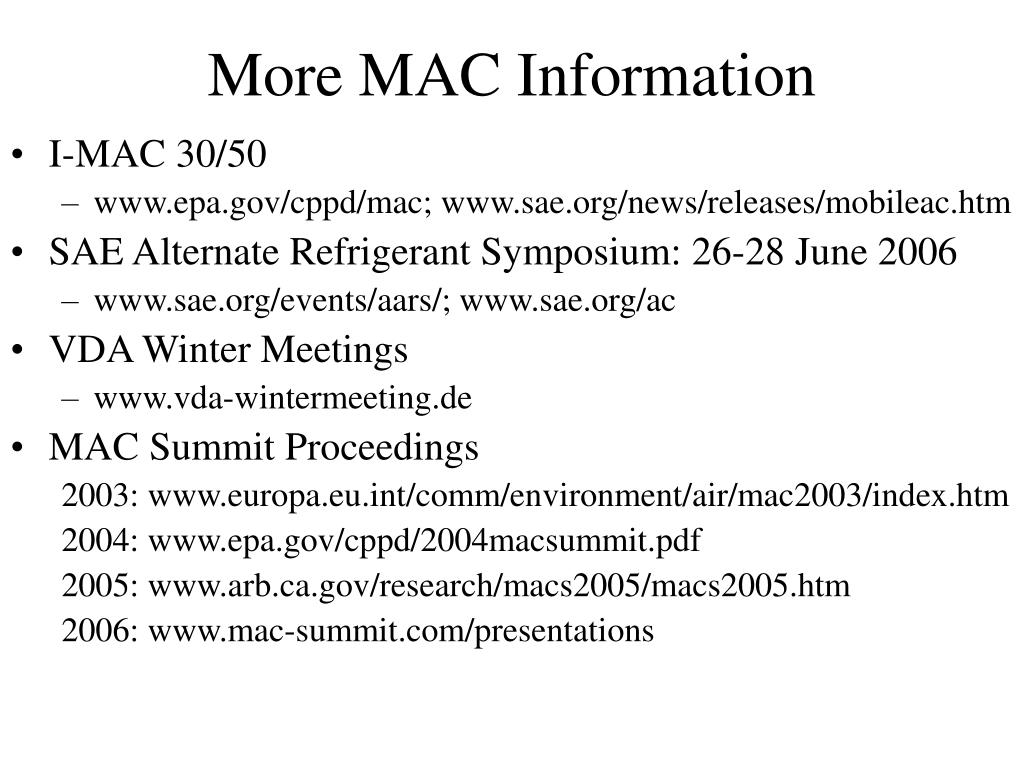 More MAC Information

• I-MAC 30/50
– www.epa.gov/cppd/mac; www.sae.org/news/releases/mobileac.htm
• SAE Alternate Refrigerant Symposium: 26-28 June 2006
– www.sae.org/events/aars/; www.sae.org/ac
• VDA Winter Meetings
– www.vda-wintermeeting.de
• MAC Summit Proceedings
2003: www.europa.eu.int/comm/environment/air/mac2003/index.htm
2004: www.epa.gov/cppd/2004macsummit.pdf
2005: www.arb.ca.gov/research/macs2005/macs2005.htm
2006: www.mac-summit.com/presentations